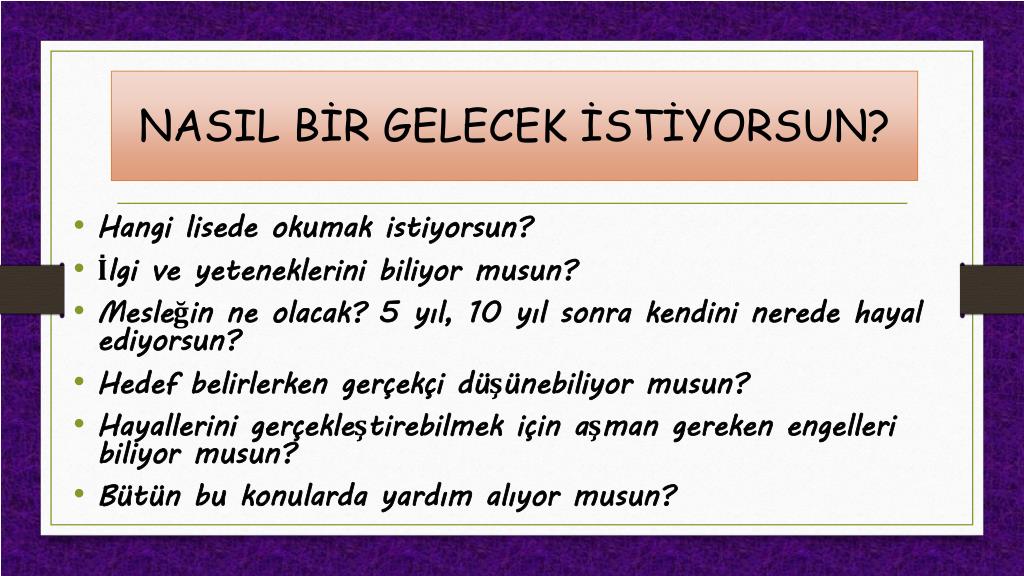 NASIL BİR GELECEK İSTİYORSUN?

• Hangi lisede okumak istiyorsun?
• İlgi ve yeteneklerini biliyor musun?
• Mesleğin ne olacak? 5 yıl, 10 yıl sonra kendini nerede hayal ediyorsun?
• Hedef belirlerken gerçekçi düşünebiliyor musun?
• Hayallerini gerçekleştirebilmek için aşman gereken engelleri biliyor musun?
• Bütün bu konularda yardım alıyor musun?